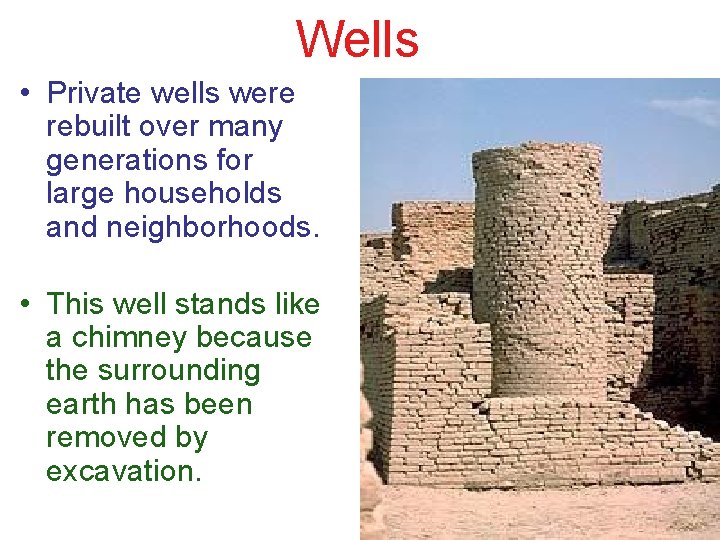 Wells

• Private wells were rebuilt over many generations for large households and neighborhoods.

• This well stands like a chimney because the surrounding earth has been removed by excavation.